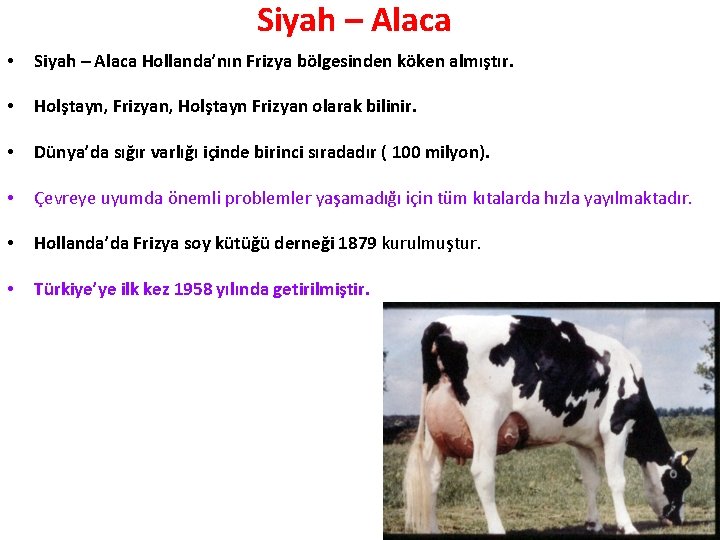 Siyah – Alaca

• Siyah – Alaca Hollanda'nın Frizya bölgesinden köken almıştır.

• Holştayn, Frizyan, Holştayn Frizyan olarak bilinir.

• Dünya'da sığır varlığı içinde birinci sıradadır ( 100 milyon).

• Çevreye uyumda önemli problemler yaşamadığı için tüm kıtalarda hızla yayılmaktadır.

• Hollanda'da Frizya soy kütüğü derneği 1879 kurulmuştur.

• Türkiye'ye ilk kez 1958 yılında getirilmiştir.